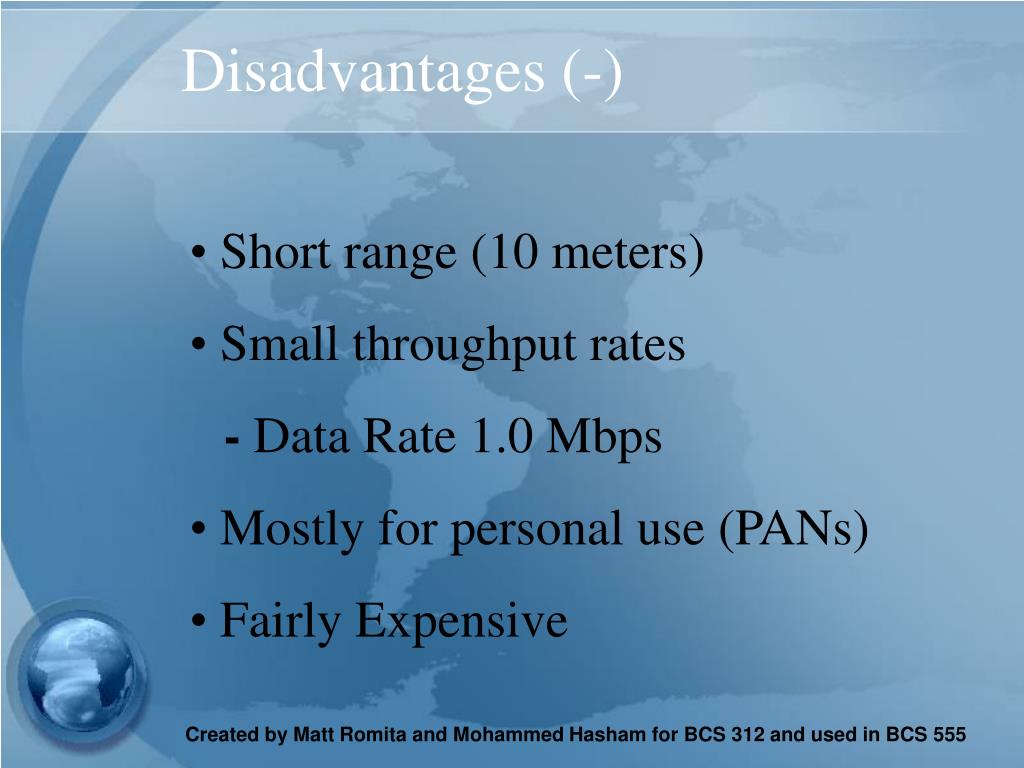 Disadvantages (-)

• Short range (10 meters)

• Small throughput rates

- Data Rate 1.0 Mbps

• Mostly for personal use (PANs)

• Fairly Expensive

Created by Matt Romita and Mohammed Hasham for BCS 312 and used in BCS 555